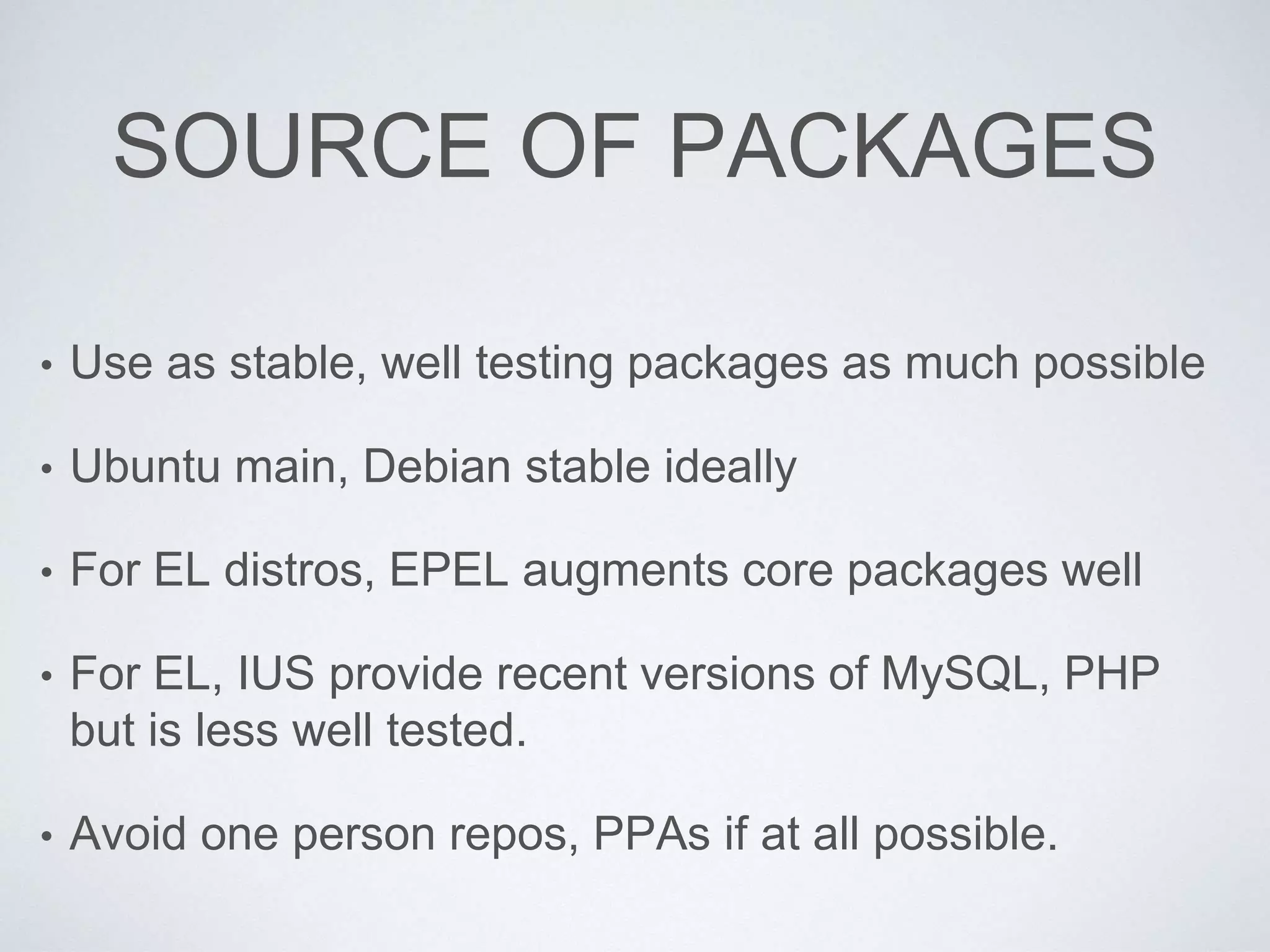 SOURCE OF PACKAGES

• Use as stable, well testing packages as much possible

• Ubuntu main, Debian stable ideally

• For EL distros, EPEL augments core packages well

• For EL, IUS provide recent versions of MySQL, PHP but is less well tested.

• Avoid one person repos, PPAs if at all possible.